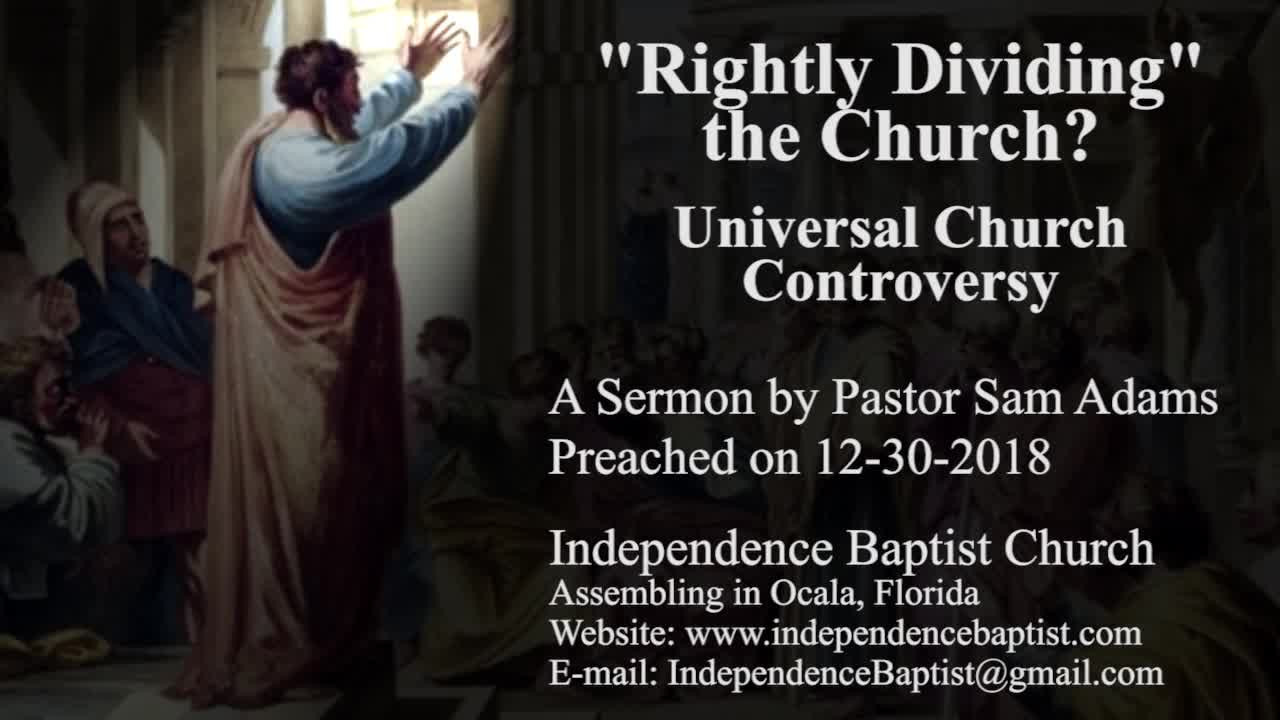 "Rightly Dividing" the Church?

Universal Church Controversy

A Sermon by Pastor Sam Adams
Preached on 12-30-2018

Independence Baptist Church
Assembling in Ocala, Florida
Website: www.independencebaptist.com
E-mail: IndependenceBaptist@gmail.com